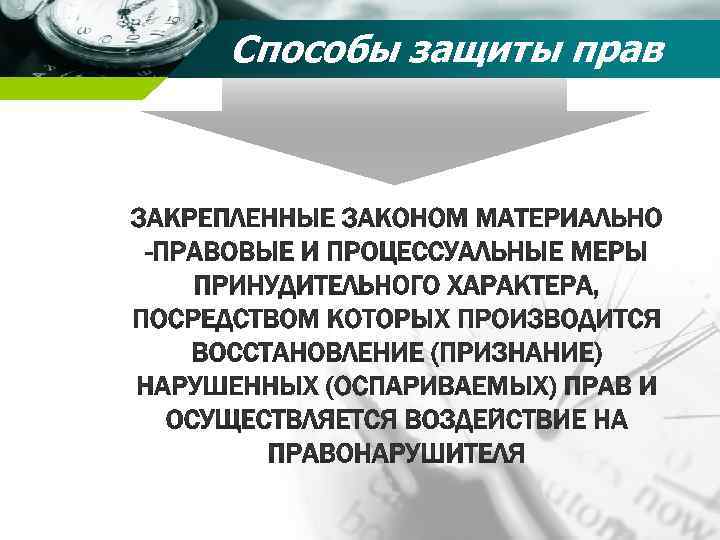 Способы защиты прав

ЗАКРЕПЛЕННЫЕ ЗАКОНОМ МАТЕРИАЛЬНО -ПРАВОВЫЕ И ПРОЦЕССУАЛЬНЫЕ МЕРЫ ПРИНУДИТЕЛЬНОГО ХАРАКТЕРА, ПОСРЕДСТВОМ КОТОРЫХ ПРОИЗВОДИТСЯ ВОССТАНОВЛЕНИЕ (ПРИЗНАНИЕ) НАРУШЕННЫХ (ОСПАРИВАЕМЫХ) ПРАВ И ОСУЩЕСТВЛЯЕТСЯ ВОЗДЕЙСТВИЕ НА ПРАВОНАРУШИТЕЛЯ